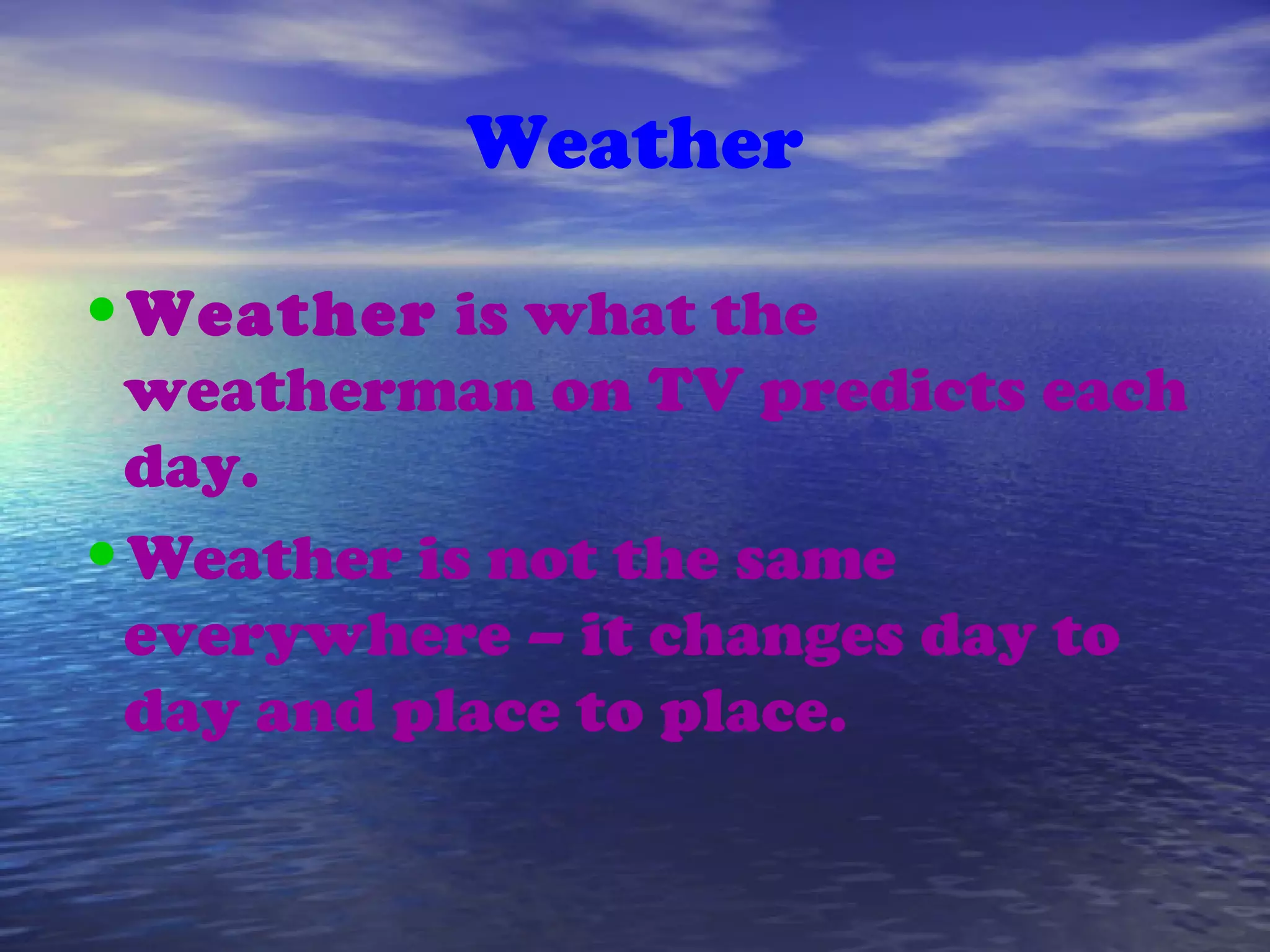 Weather

• Weather is what the weatherman on TV predicts each day.

• Weather is not the same everywhere – it changes day to day and place to place.